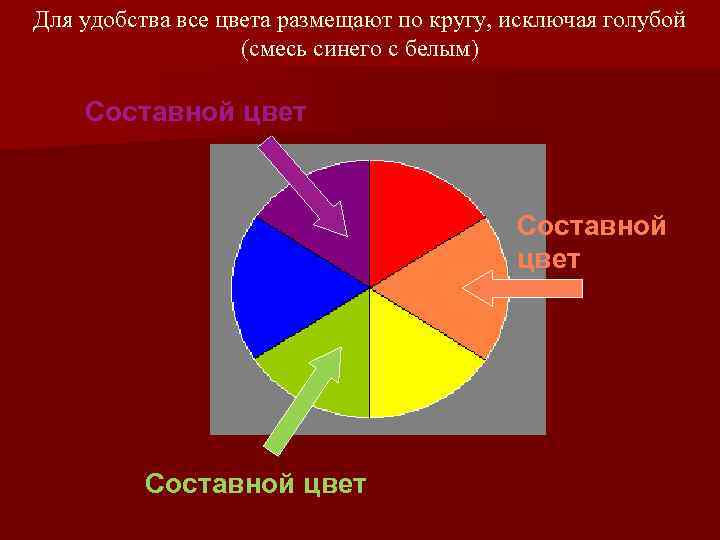 Для удобства все цвета размещают по кругу, исключая голубой (смесь синего с белым)

Составной цвет

Составной цвет

Составной цвет